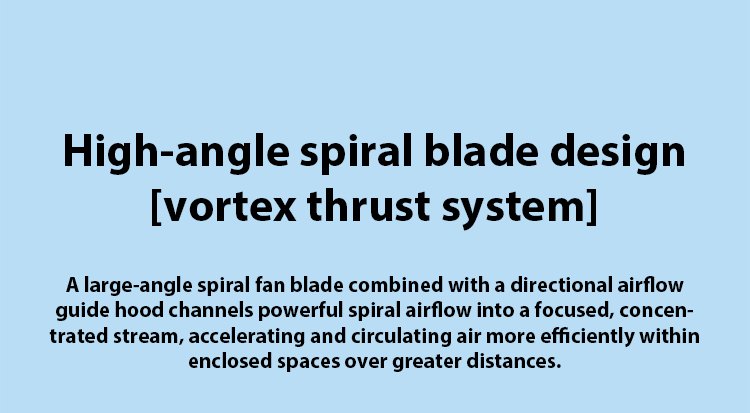 High-angle spiral blade design [vortex thrust system]

A large-angle spiral fan blade combined with a directional airflow guide hood channels powerful spiral airflow into a focused, concentrated stream, accelerating and circulating air more efficiently within enclosed spaces over greater distances.